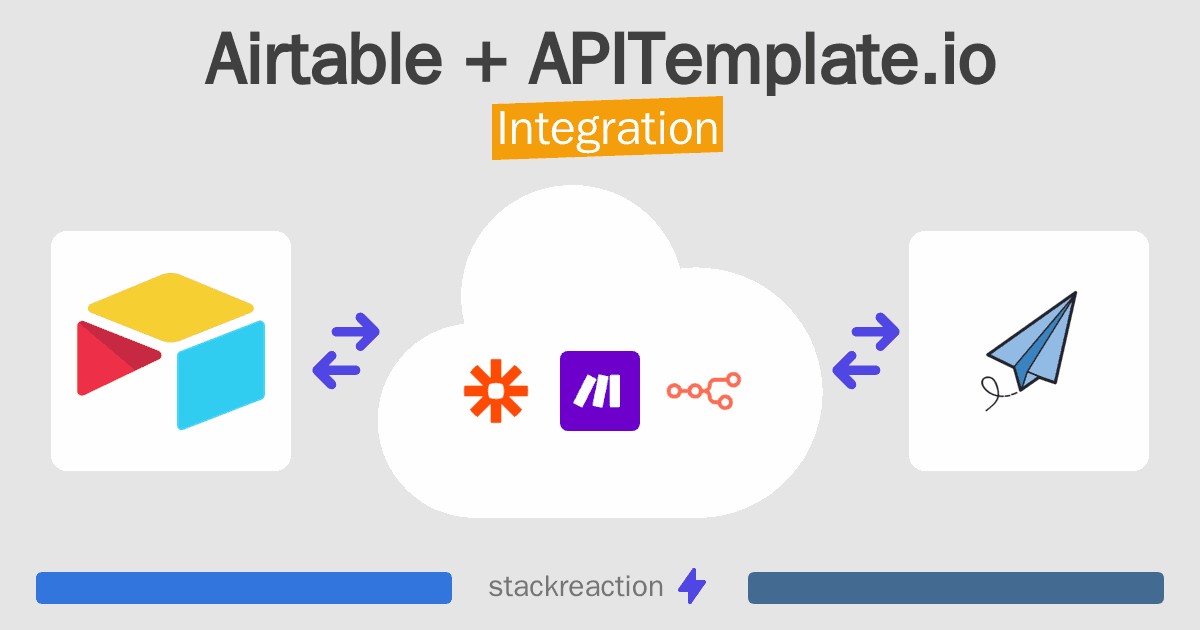 Airtable + APITemplate.io
Integration

stackreaction